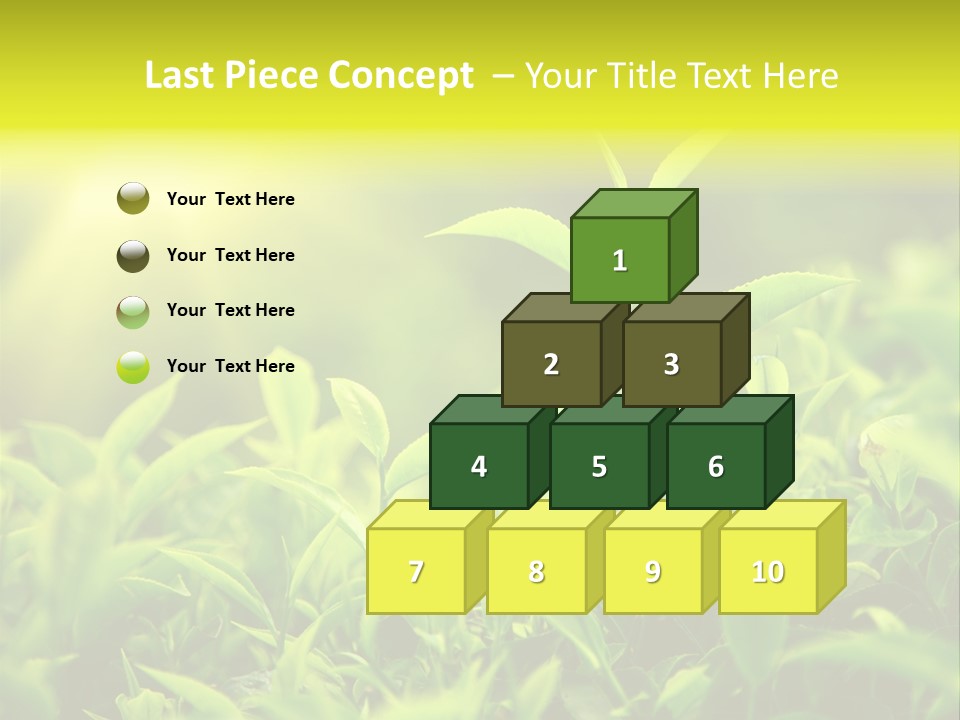 Last Piece Concept – Your Title Text Here

Your Text Here

Your Text Here

Your Text Here

Your Text Here

1

2

3

4

5

6

7

8

9

10